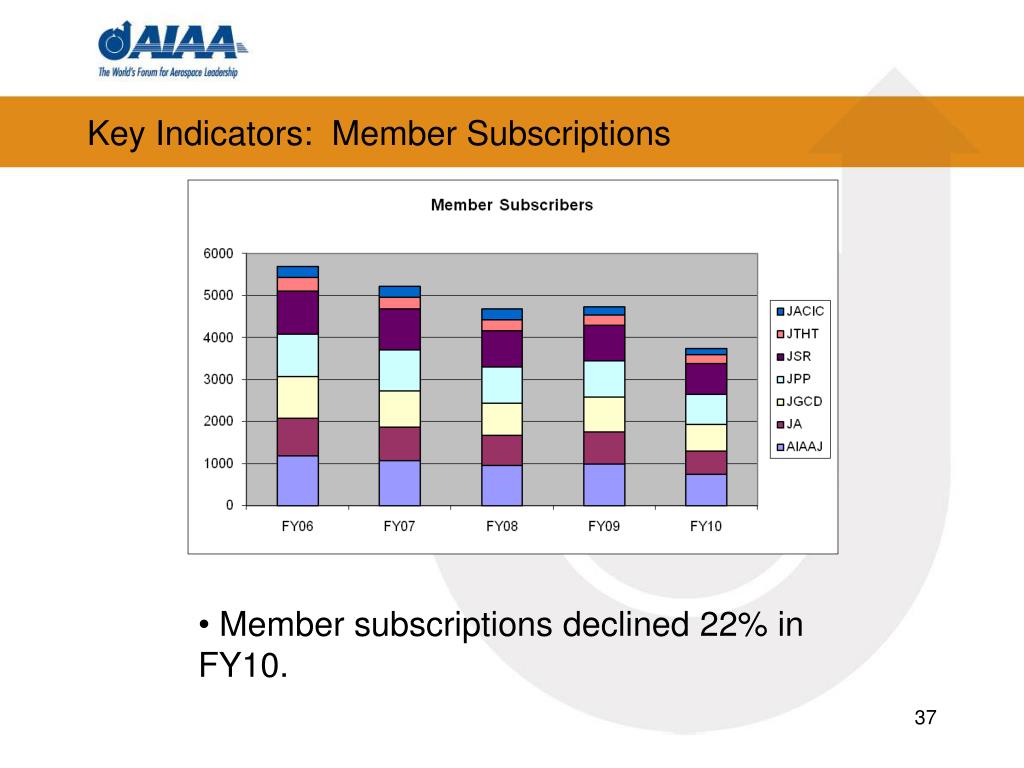 AIAA
The World's Forum for Aerospace Leadership

Key Indicators: Member Subscriptions

Member Subscribers

6000
5000
4000
3000
2000
1000
0

FY06
FY07
FY08
FY09
FY10

JACIC
JTHT
JSR
JPP
JGCD
JA
AIAAJ

• Member subscriptions declined 22% in FY10.

37